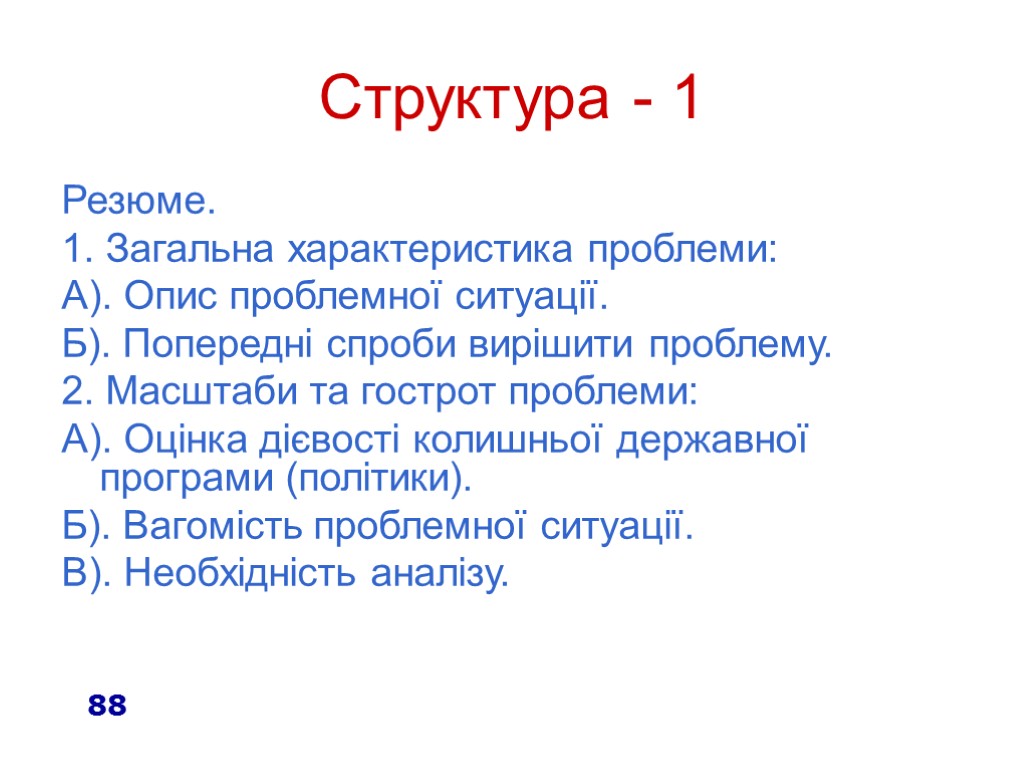 Структура - 1

Резюме.

1. Загальна характеристика проблеми:

А). Опис проблемної ситуації.

Б). Попередні спроби вирішити проблему.

2. Масштаби та гострот проблеми:

А). Оцінка дієвості колишньої державної програми (політики).

Б). Вагомість проблемної ситуації.

В). Необхідність аналізу.

88